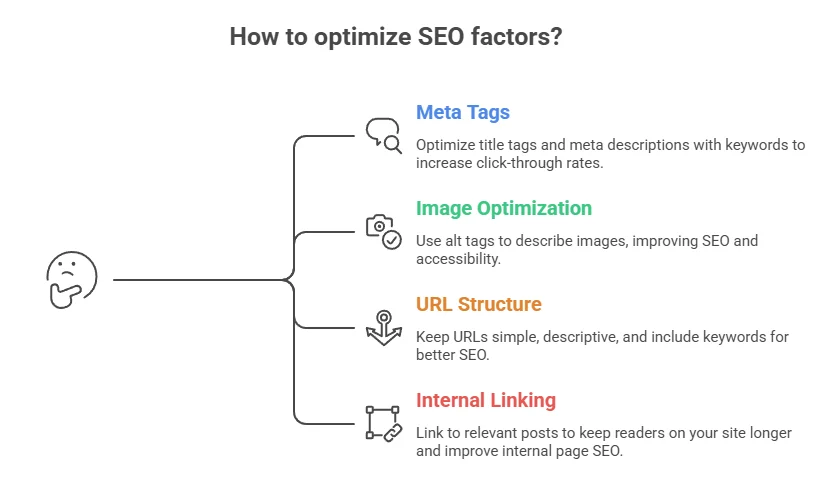 How to optimize SEO factors?

Meta Tags

Optimize title tags and meta descriptions with keywords to increase click-through rates.

Image Optimization

Use alt tags to describe images, improving SEO and accessibility.

URL Structure

Keep URLs simple, descriptive, and include keywords for better SEO.

Internal Linking

Link to relevant posts to keep readers on your site longer and improve internal page SEO.